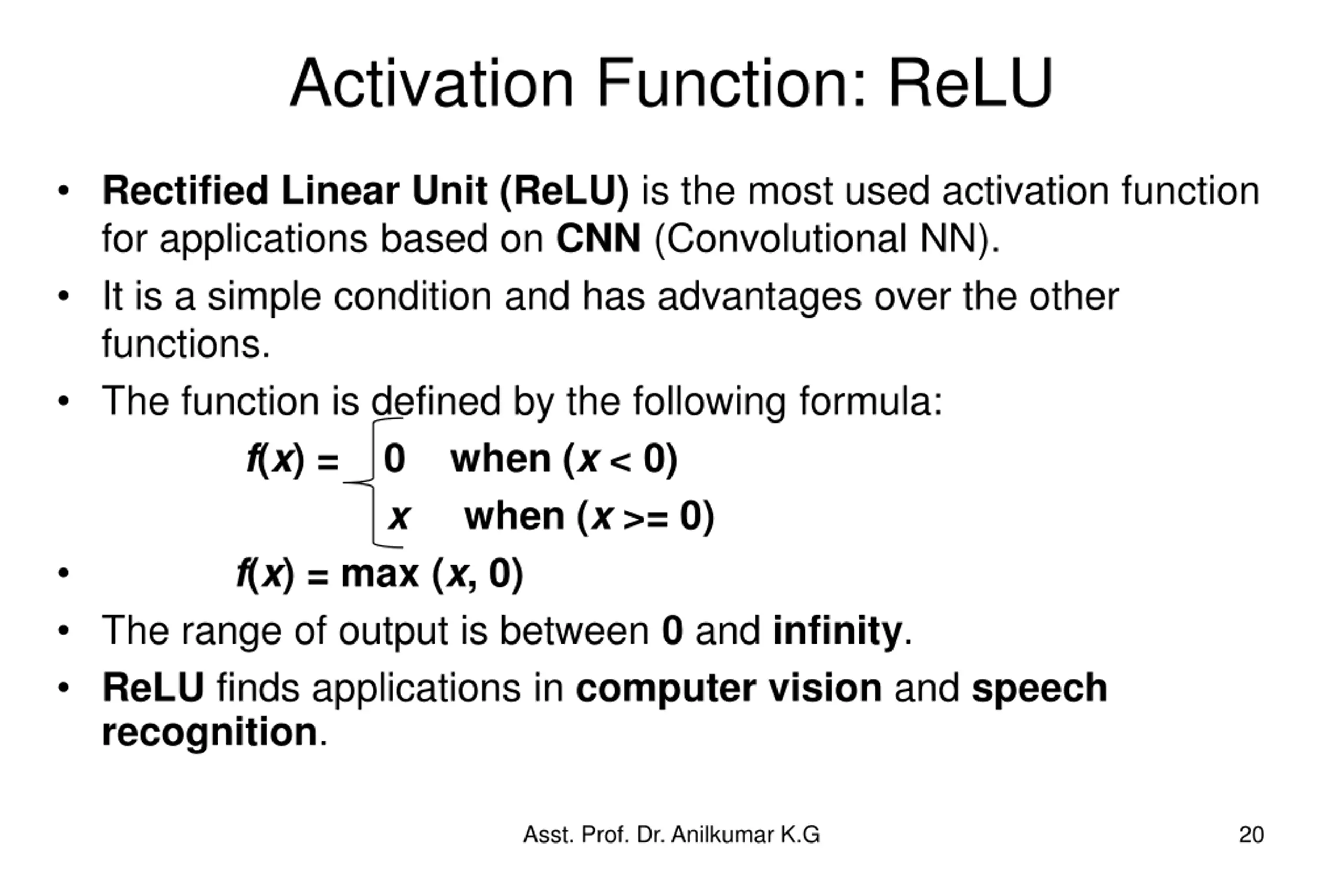 Activation Function: ReLU

• Rectified Linear Unit (ReLU) is the most used activation function for applications based on CNN (Convolutional NN).

• It is a simple condition and has advantages over the other functions.

• The function is defined by the following formula:

$f(x) = \begin{cases} 0 & \text{when } (x < 0) \\ x & \text{when } (x >= 0) \end{cases}$

• $f(x) = \max(x, 0)$

• The range of output is between 0 and infinity.

• ReLU finds applications in computer vision and speech recognition.

Asst. Prof. Dr. Anilkumar K.G

20